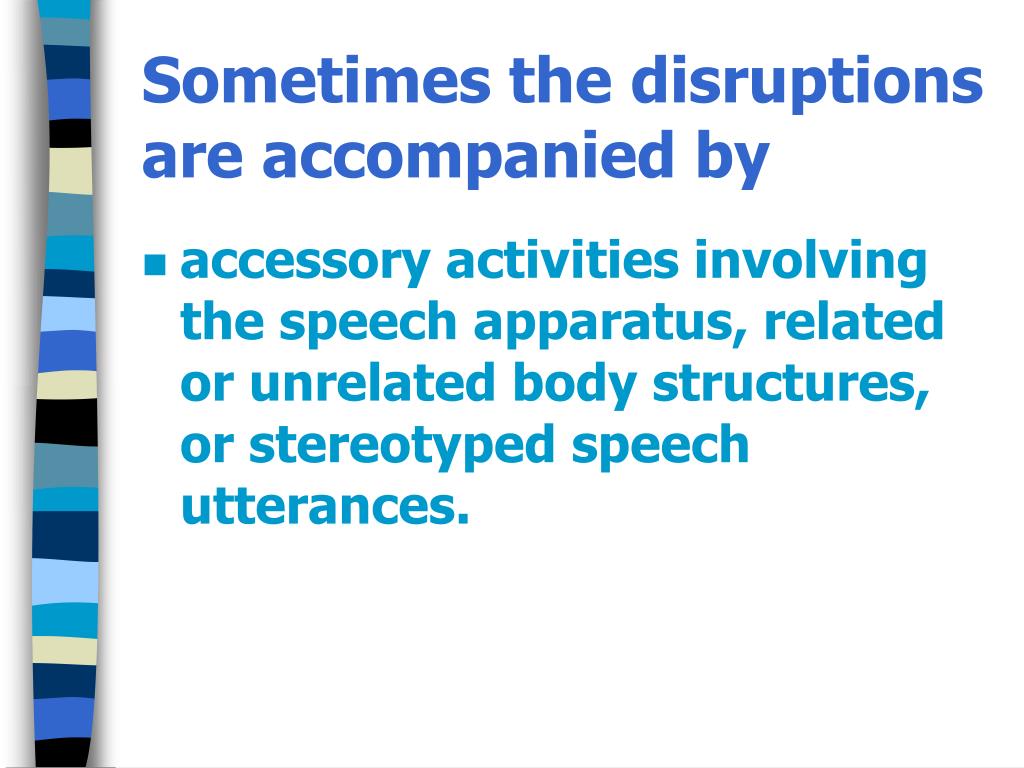 Sometimes the disruptions are accompanied by

accessory activities involving the speech apparatus, related or unrelated body structures, or stereotyped speech utterances.